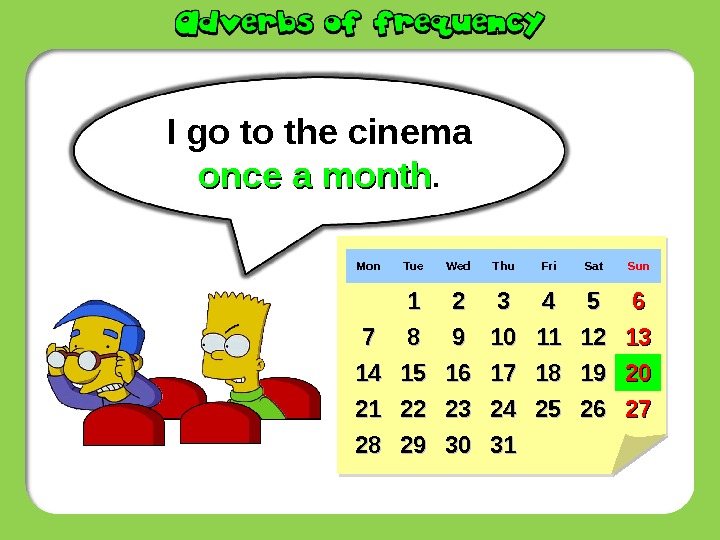 Adverbs of frequency

I go to the cinema once a month.

| Mon | Tue | Wed | Thu | Fri | Sat | Sun |
|---|---|---|---|---|---|---|
| | 1 | 2 | 3 | 4 | 5 | 6 |
| 7 | 8 | 9 | 10 | 11 | 12 | 13 |
| 14 | 15 | 16 | 17 | 18 | 19 | 20 |
| 21 | 22 | 23 | 24 | 25 | 26 | 27 |
| 28 | 29 | 30 | 31 | | | |